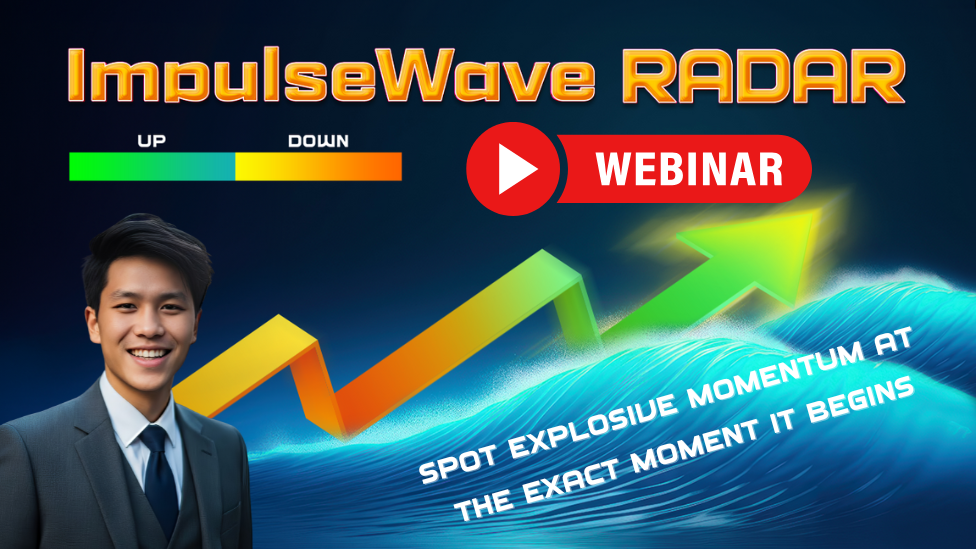 ImpulseWave RADAR

UP DOWN

WEBINAR

SPOT EXPLOSIVE MOMENTUM AT THE EXACT MOMENT IT BEGINS